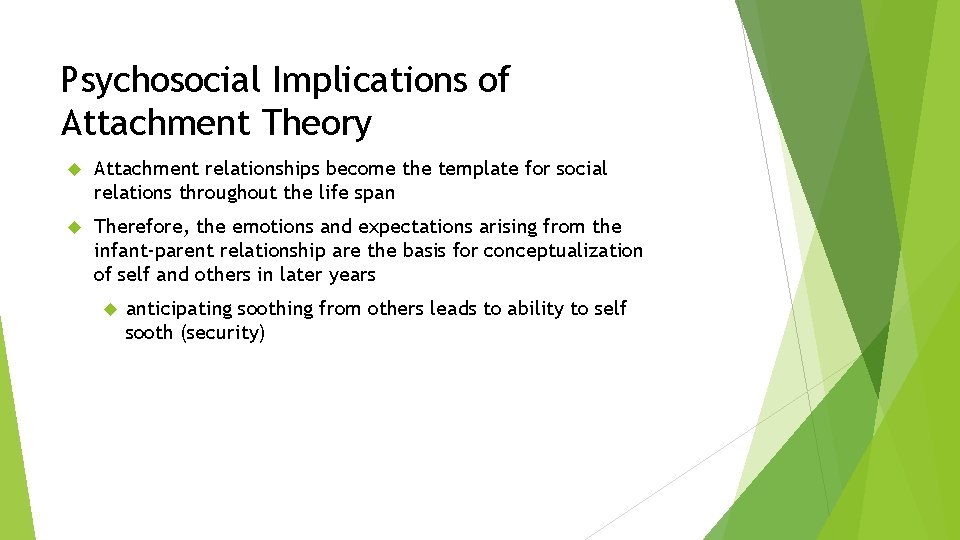 Psychosocial Implications of Attachment Theory

Attachment relationships become the template for social relations throughout the life span

Therefore, the emotions and expectations arising from the infant-parent relationship are the basis for conceptualization of self and others in later years

anticipating soothing from others leads to ability to self sooth (security)